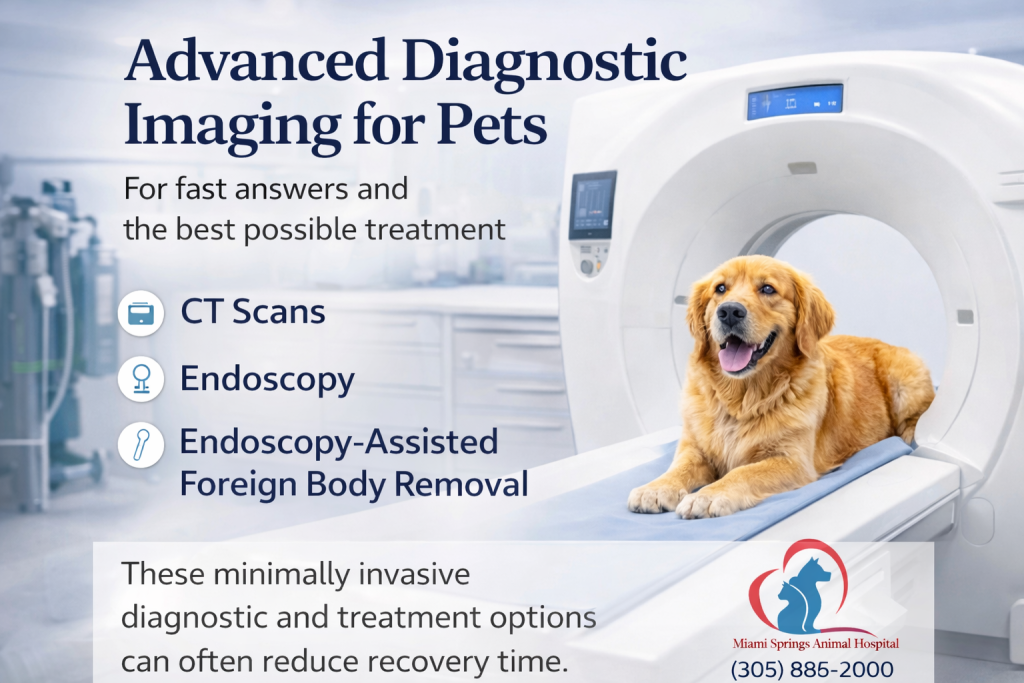 Advanced Diagnostic Imaging for Pets

For fast answers and the best possible treatment

CT Scans

Endoscopy

Endoscopy-Assisted Foreign Body Removal

These minimally invasive diagnostic and treatment options can often reduce recovery time.

Miami Springs Animal Hospital
(305) 885-2000